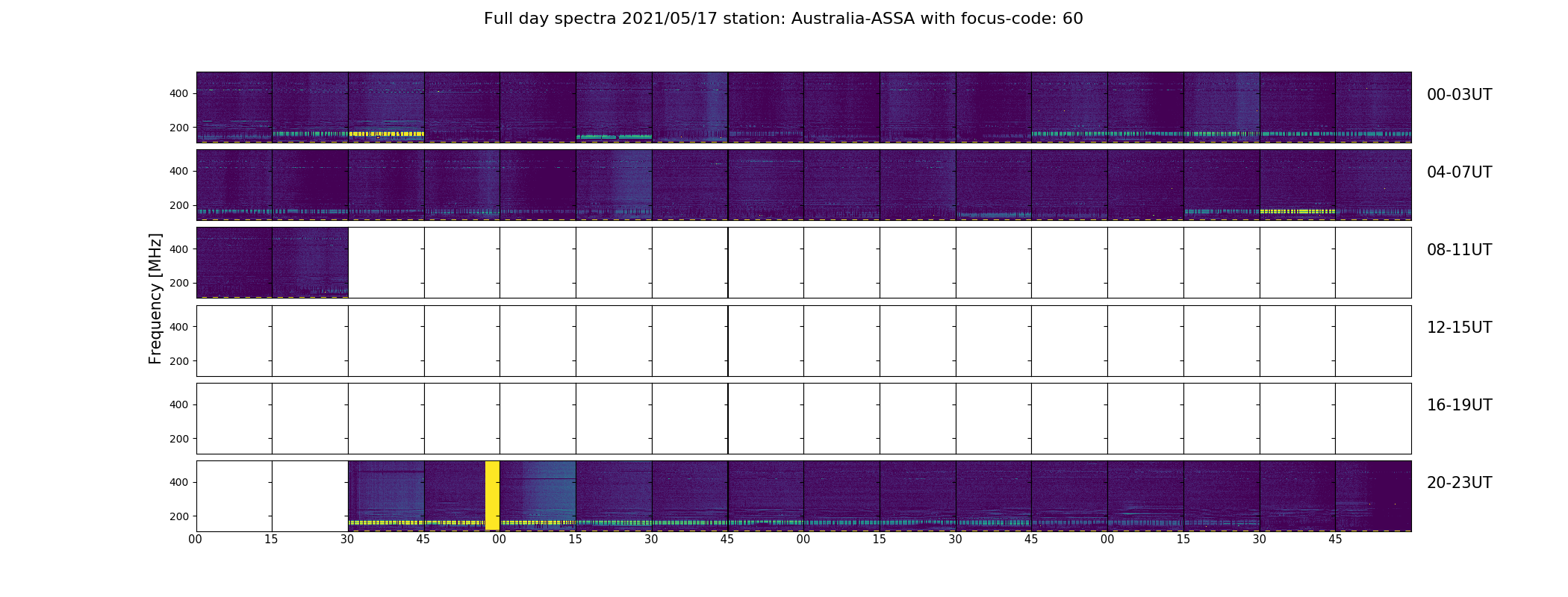 Full day spectra 2021/05/17 station: Australia-ASSA with focus-code: 60

Frequency [MHz]

400
200
00-03UT

400
200
04-07UT

400
200
08-11UT

400
200
12-15UT

400
200
16-19UT

400
200
20-23UT

00 15 30 45 00 15 30 45 00 15 30 45 00 15 30 45